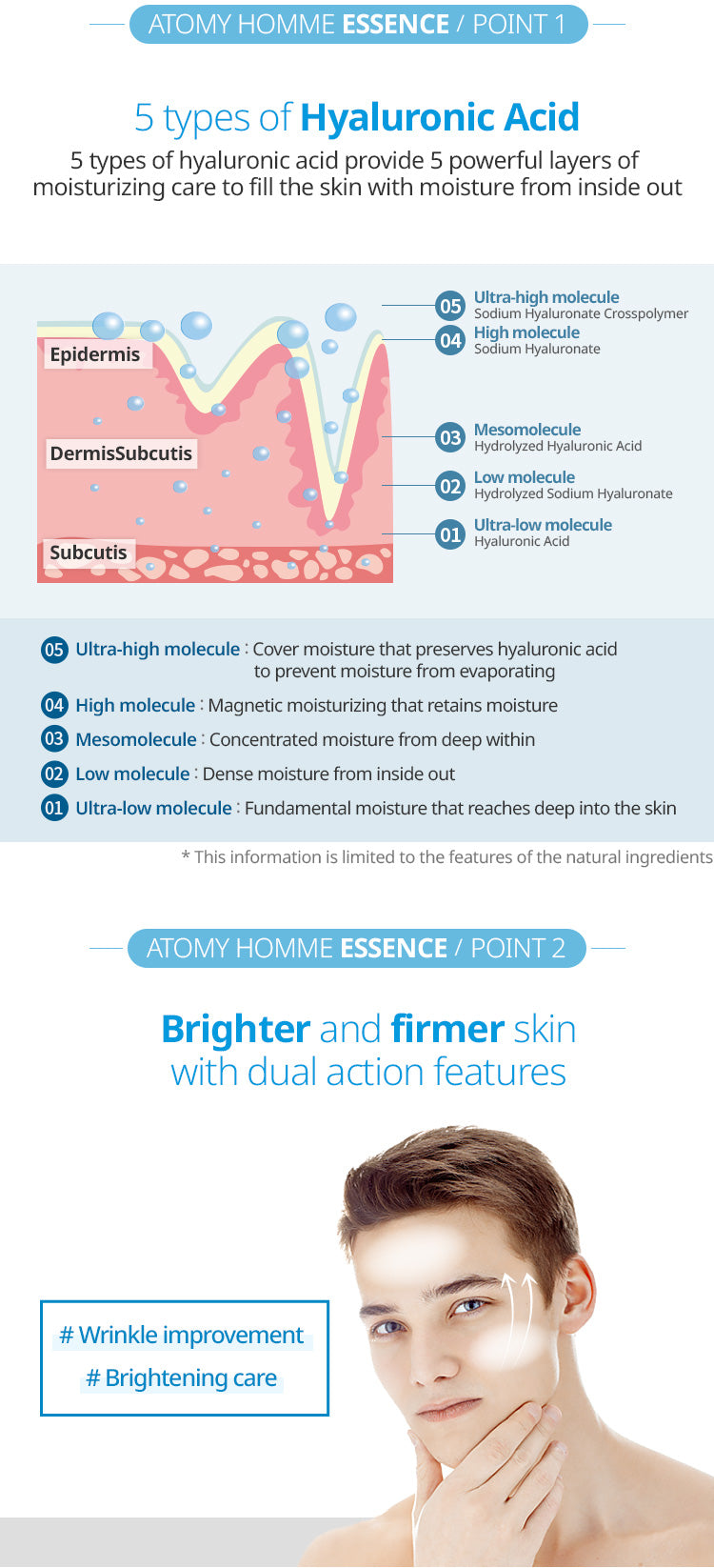 ATOMY HOMME ESSENCE / POINT 1

5 types of Hyaluronic Acid

5 types of hyaluronic acid provide 5 powerful layers of moisturizing care to fill the skin with moisture from inside out

Epidermis

DermisSubcutis

Subcutis

05 Ultra-high molecule
Sodium Hyaluronate Crosspolymer

04 High molecule
Sodium Hyaluronate

03 Mesomolecule
Hydrolyzed Hyaluronic Acid

02 Low molecule
Hydrolyzed Sodium Hyaluronate

01 Ultra-low molecule
Hyaluronic Acid

05 Ultra-high molecule : Cover moisture that preserves hyaluronic acid to prevent moisture from evaporating

04 High molecule : Magnetic moisturizing that retains moisture

03 Mesomolecule : Concentrated moisture from deep within

02 Low molecule : Dense moisture from inside out

01 Ultra-low molecule : Fundamental moisture that reaches deep into the skin

* This information is limited to the features of the natural ingredients

ATOMY HOMME ESSENCE / POINT 2

Brighter and firmer skin with dual action features

# Wrinkle improvement

# Brightening care